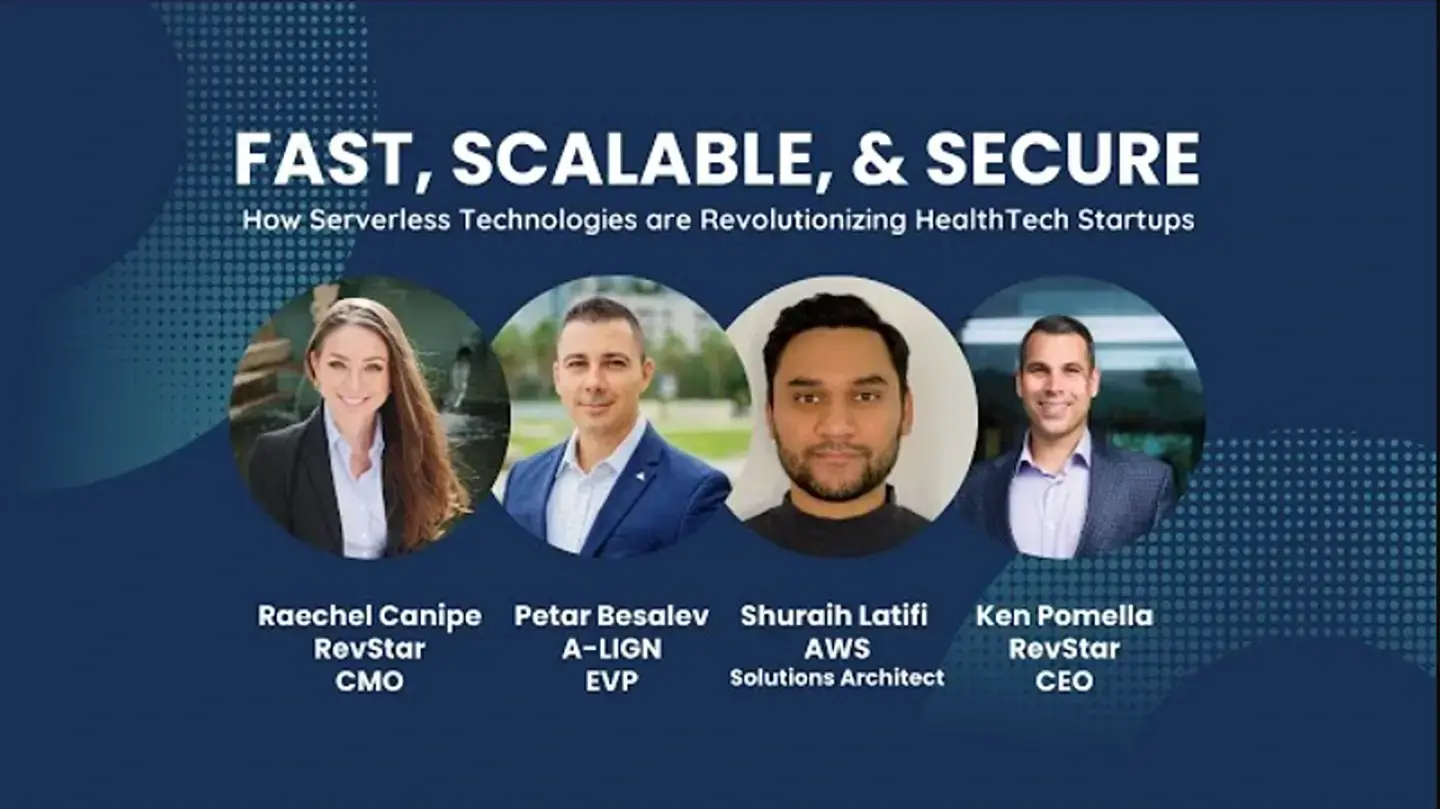 FAST, SCALABLE, & SECURE

How Serverless Technologies are Revolutionizing HealthTech Startups

Raechel Canipe
RevStar
CMO

Petar Besalev
A-LIGN
EVP

Shuraih Latifi
AWS
Solutions Architect

Ken Pomella
RevStar
CEO